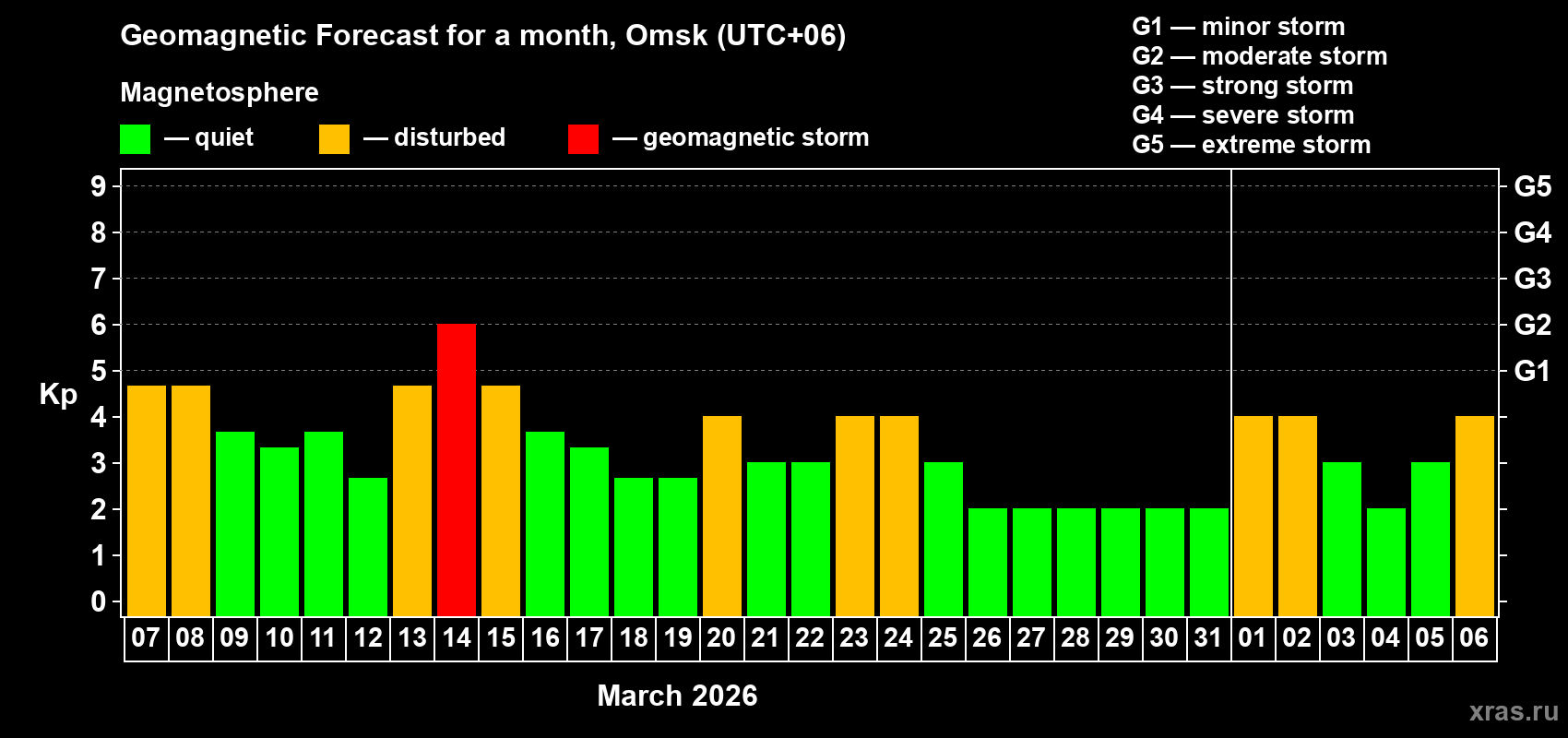 Geomagnetic Forecast for a month, Omsk (UTC+06)

Magnetosphere

— quiet — disturbed — geomagnetic storm

G1 — minor storm
G2 — moderate storm
G3 — strong storm
G4 — severe storm
G5 — extreme storm

Kp

9
8
7
6
5
4
3
2
1
0

G5
G4
G3
G2
G1

07 08 09 10 11 12 13 14 15 16 17 18 19 20 21 22 23 24 25 26 27 28 29 30 31 01 02 03 04 05 06

March 2026

xras.ru